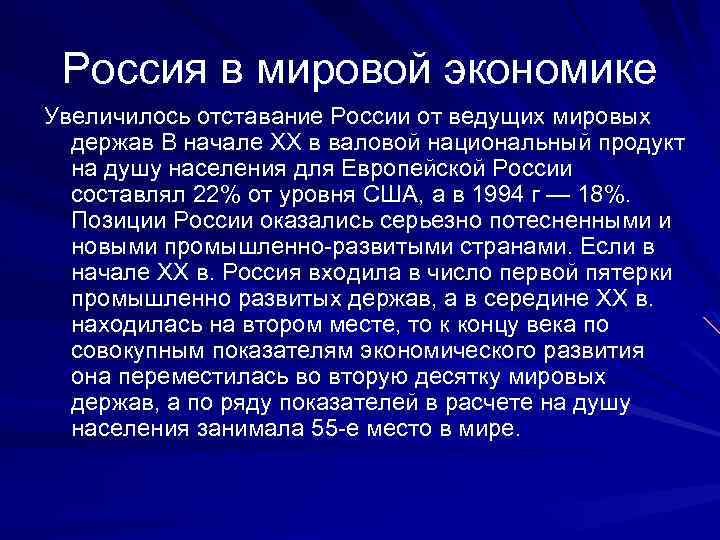 Россия в мировой экономике

Увеличилось отставание России от ведущих мировых держав В начале XX в валовой национальный продукт на душу населения для Европейской России составлял 22% от уровня США, а в 1994 г — 18%. Позиции России оказались серьезно потесненными и новыми промышленно-развитыми странами. Если в начале XX в. Россия входила в число первой пятерки промышленно развитых держав, а в середине XX в. находилась на втором месте, то к концу века по совокупным показателям экономического развития она переместилась во вторую десятку мировых держав, а по ряду показателей в расчете на душу населения занимала 55-е место в мире.